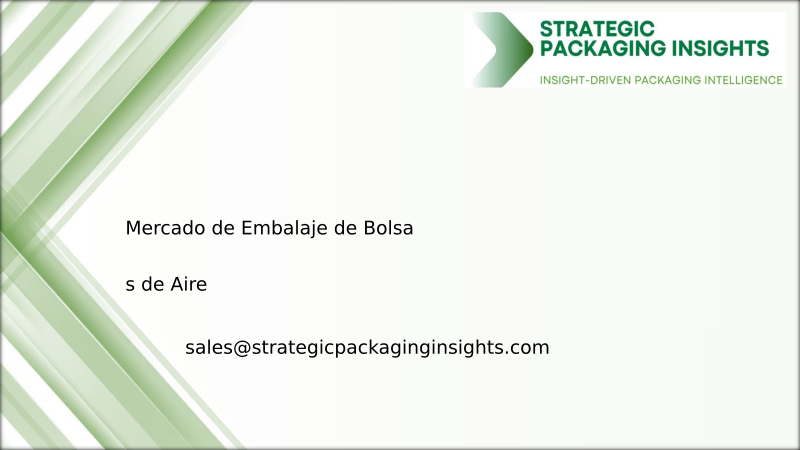 STRATEGIC PACKAGING INSIGHTS
INSIGHT-DRIVEN PACKAGING INTELLIGENCE

Mercado de Embalaje de Bolsa

s de Aire

sales@strategicpackaginginsights.com